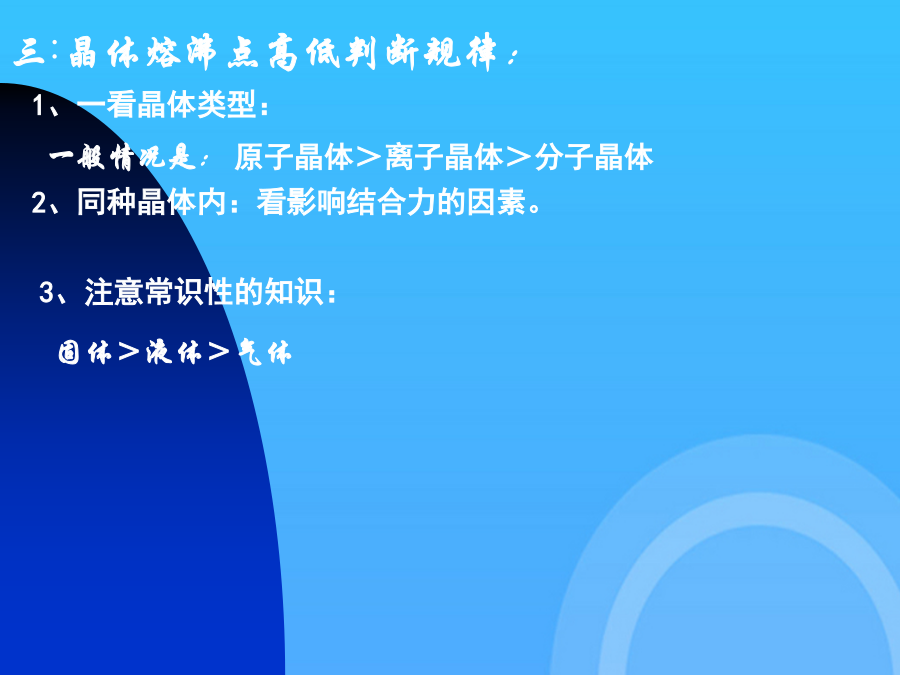 三:晶体熔沸点高低判断规律:

1、一看晶体类型:

一般情况是: 原子晶体>离子晶体>分子晶体

2、同种晶体内:看影响结合力的因素。

3、注意常识性的知识:

固体>液体>气体